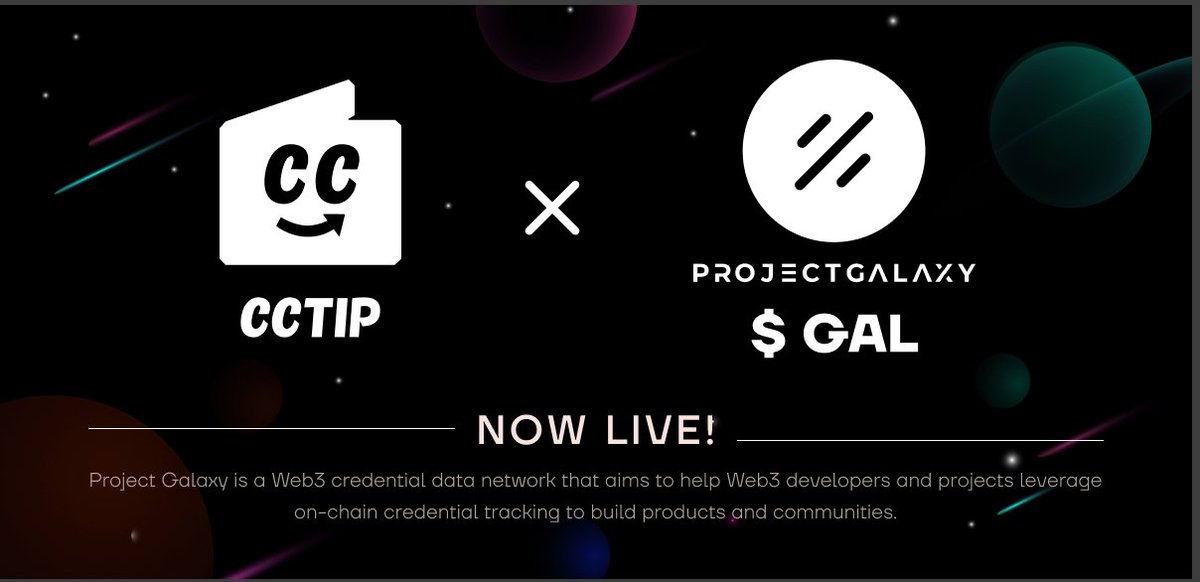 CC

CCTIP

×

PROJECTGALAXY

$ GAL

NOW LIVE!

Project Galaxy is a Web3 credential data network that aims to help Web3 developers and projects leverage on-chain credential tracking to build products and communities.